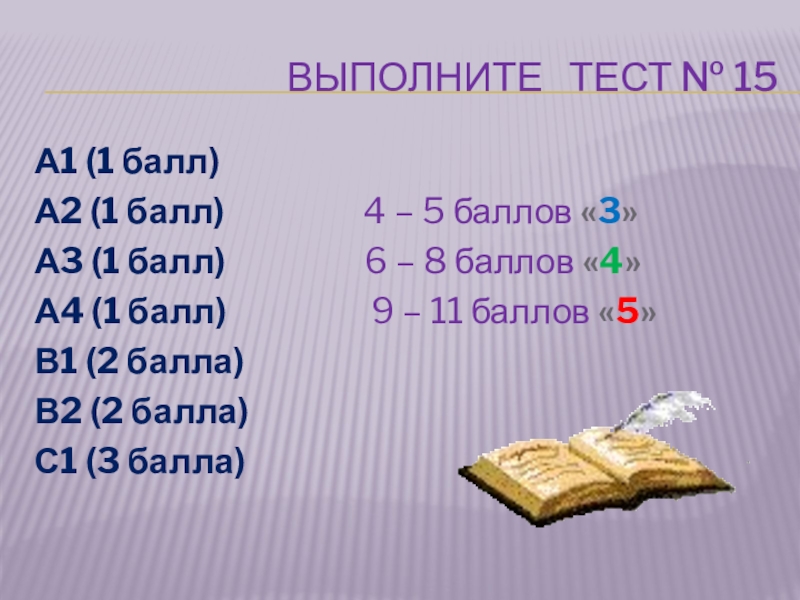 ВЫПОЛНИТЕ ТЕСТ № 15

А1 (1 балл)
А2 (1 балл)
А3 (1 балл)
А4 (1 балл)
В1 (2 балла)
В2 (2 балла)
С1 (3 балла)

4 – 5 баллов «3»
6 – 8 баллов «4»
9 – 11 баллов «5»